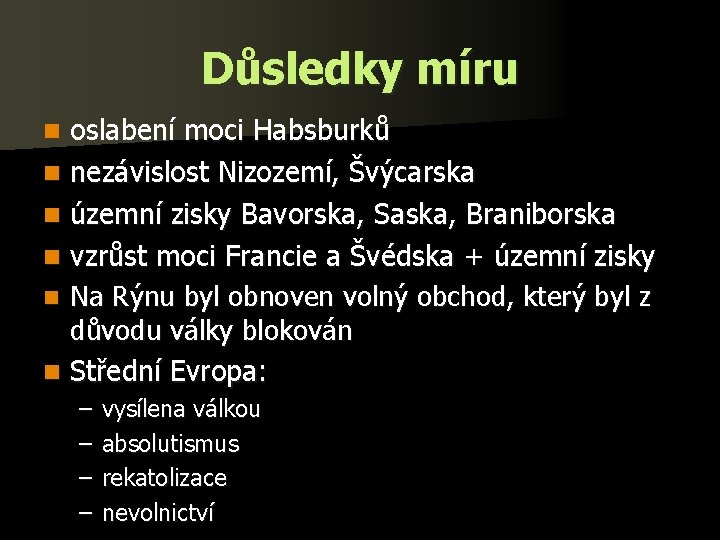 Důsledky míru

- oslabení moci Habsburků
- nezávislost Nizozemí, Švýcarska
- územní zisky Bavorska, Saska, Braniborska
- vzrůst moci Francie a Švédska + územní zisky
- Na Rýnu byl obnoven volný obchod, který byl z důvodu války blokován
- Střední Evropa:
  – vysílena válkou
  – absolutismus
  – rekatolizace
  – nevolnictví